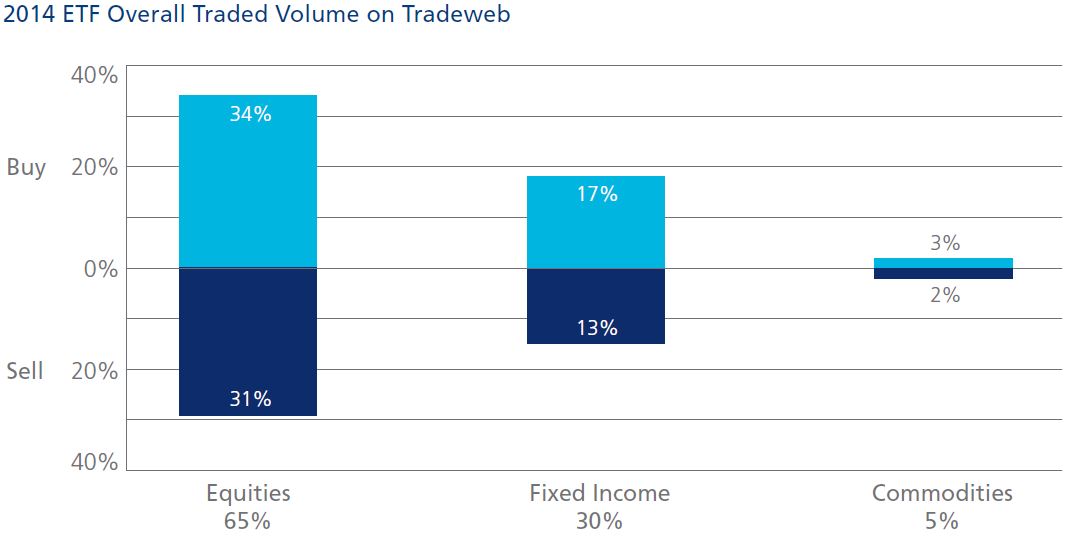 2014 ETF Overall Traded Volume on Tradeweb

40%
Buy 20%
0%
Sell 20%
40%

34%
31%
17%
13%
3%
2%

Equities
65%

Fixed Income
30%

Commodities
5%